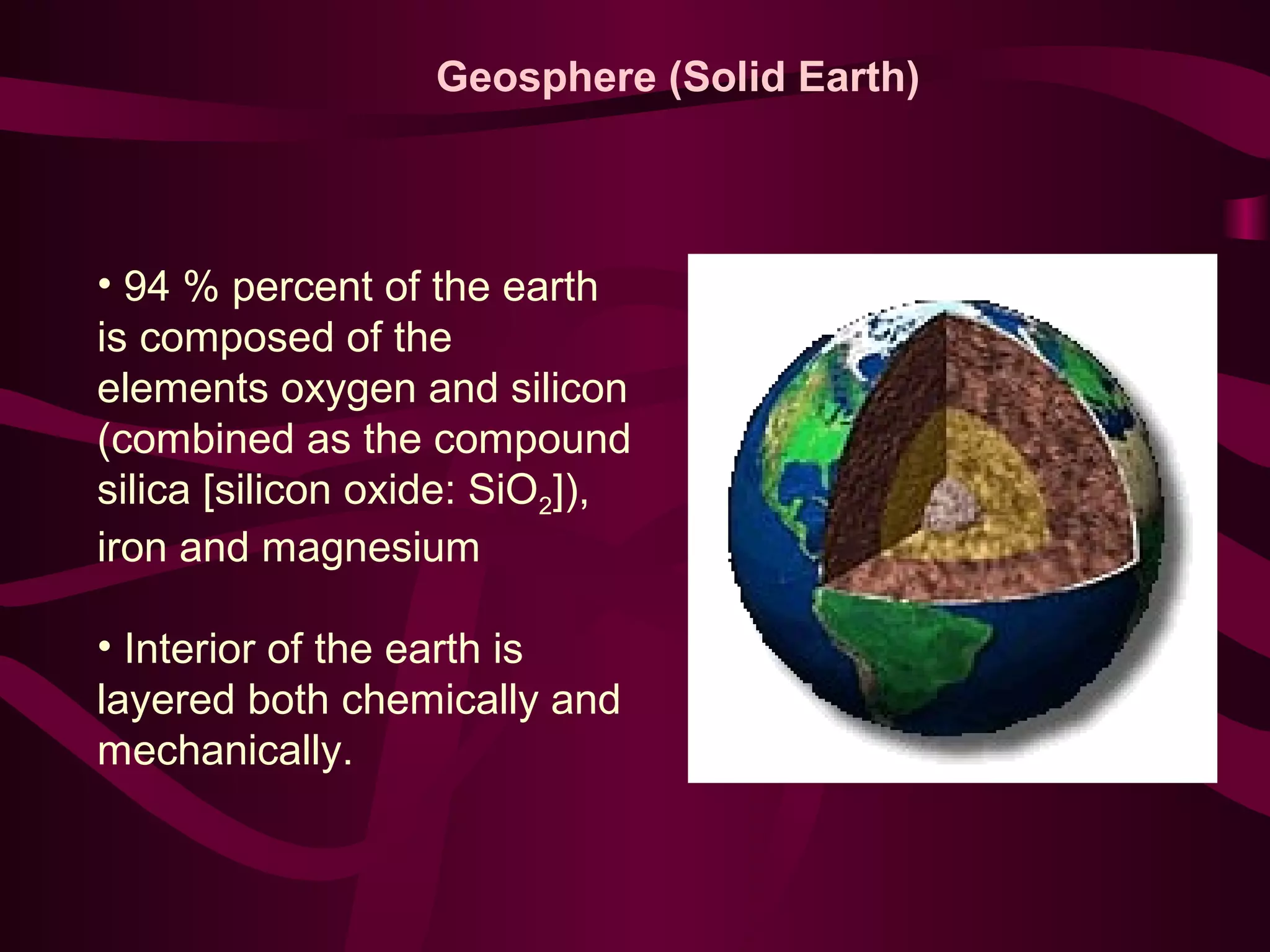 Geosphere (Solid Earth)

• 94 % percent of the earth is composed of the elements oxygen and silicon (combined as the compound silica [silicon oxide: $SiO_2$]), iron and magnesium

• Interior of the earth is layered both chemically and mechanically.